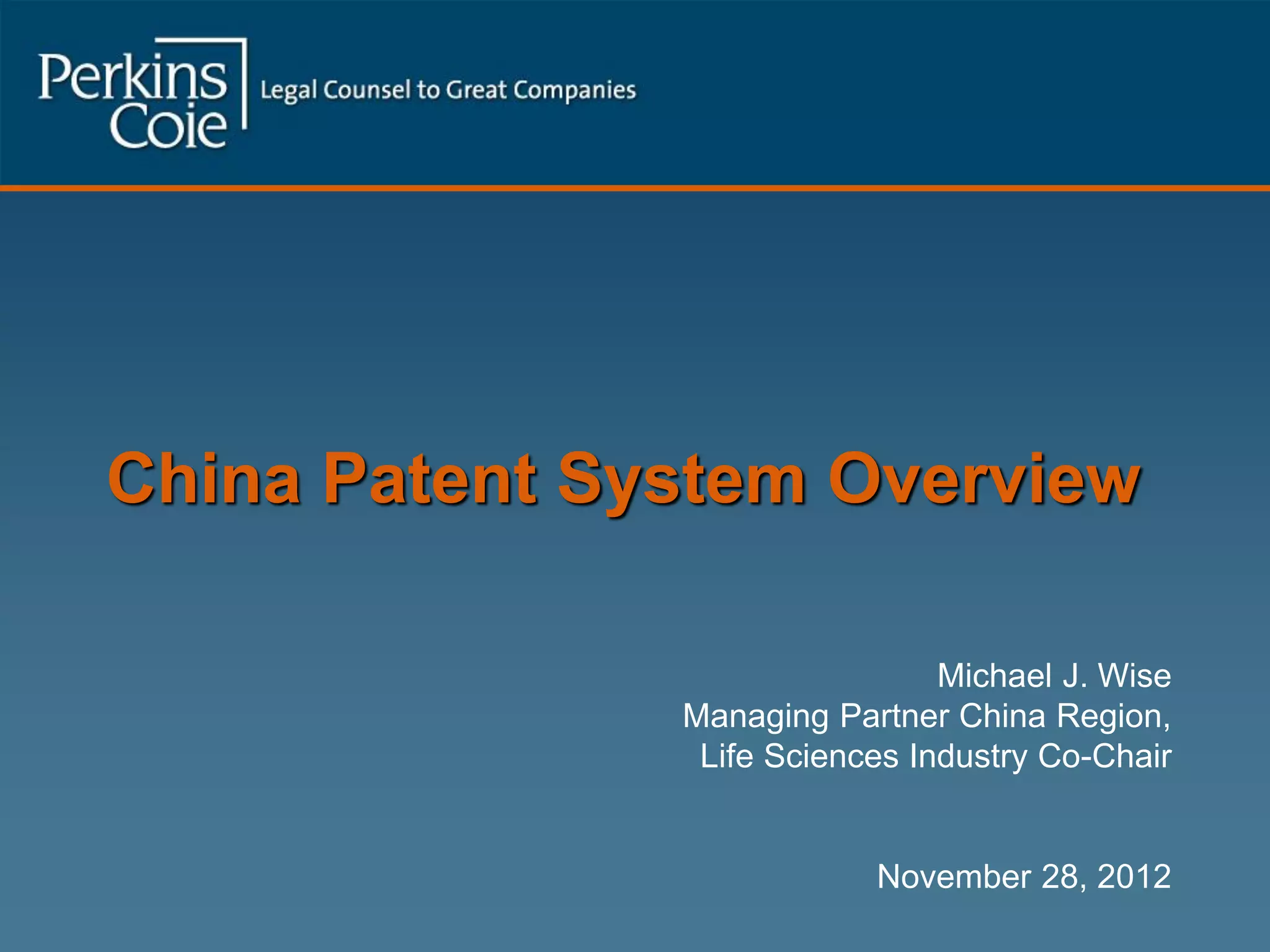 Perkins Coie
Legal Counsel to Great Companies

China Patent System Overview

Michael J. Wise
Managing Partner China Region,
Life Sciences Industry Co-Chair

November 28, 2012